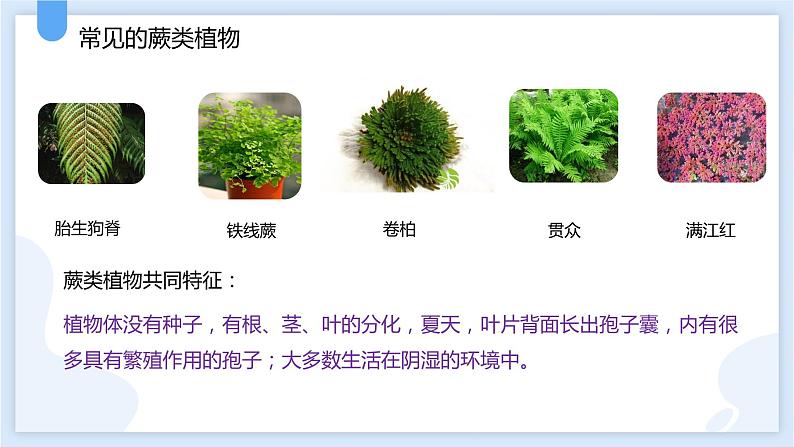 常见的蕨类植物

胎生狗脊

铁线蕨

卷柏

贯众

满江红

蕨类植物共同特征：

植物体没有种子，有根、茎、叶的分化，夏天，叶片背面长出孢子囊，内有很多具有繁殖作用的孢子；大多数生活在阴湿的环境中。